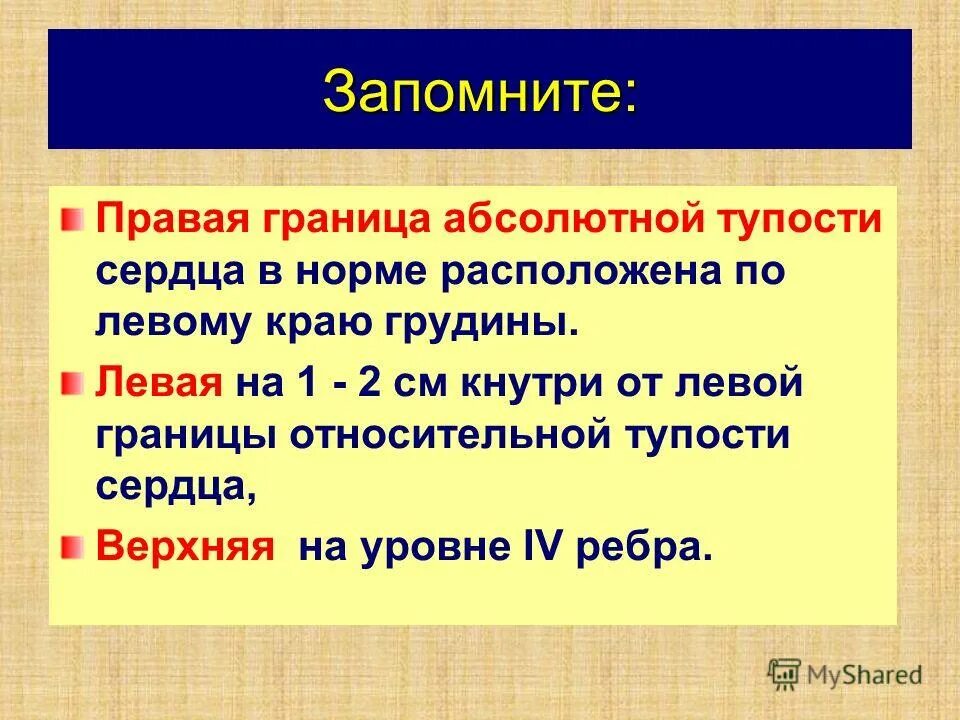 Запомните:

Правая граница абсолютной тупости сердца в норме расположена по левому краю грудины.

Левая на 1 - 2 см кнутри от левой границы относительной тупости сердца,

Верхняя на уровне IV ребра.

MyShared